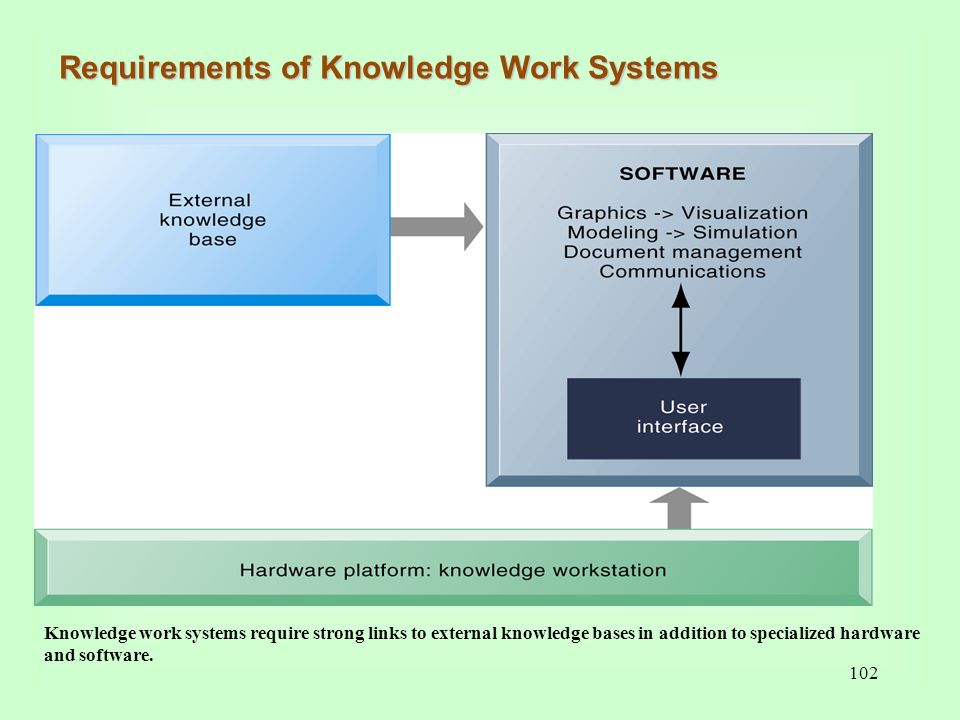 Requirements of Knowledge Work Systems

External knowledge base

SOFTWARE

Graphics -> Visualization
Modeling -> Simulation
Document management
Communications

User interface

Hardware platform: knowledge workstation

Knowledge work systems require strong links to external knowledge bases in addition to specialized hardware and software.

102